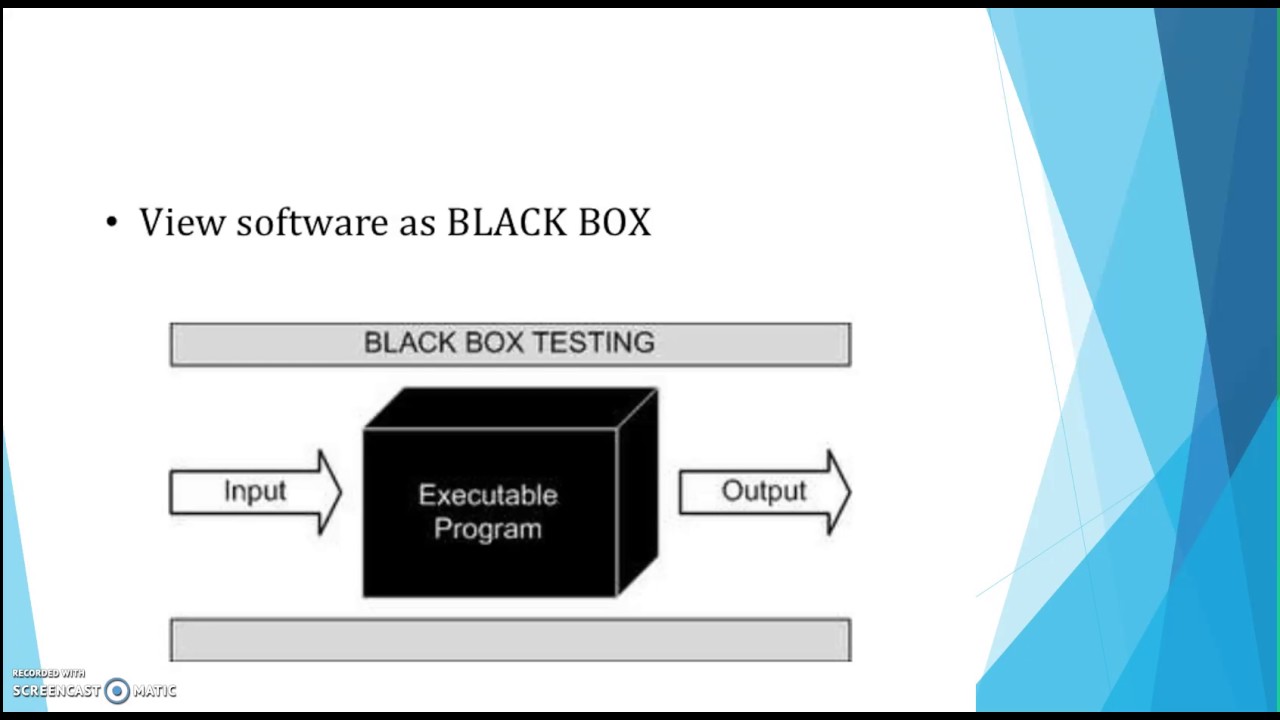 • View software as BLACK BOX

BLACK BOX TESTING

Input

Executable Program

Output

RECORDED WITH
SCREENCAST MATIC